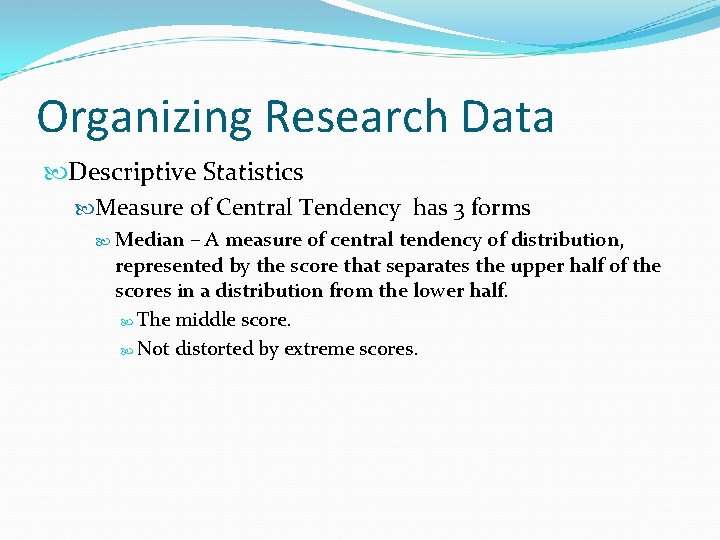 Organizing Research Data

Descriptive Statistics

Measure of Central Tendency has 3 forms

Median – A measure of central tendency of distribution, represented by the score that separates the upper half of the scores in a distribution from the lower half.

The middle score.

Not distorted by extreme scores.